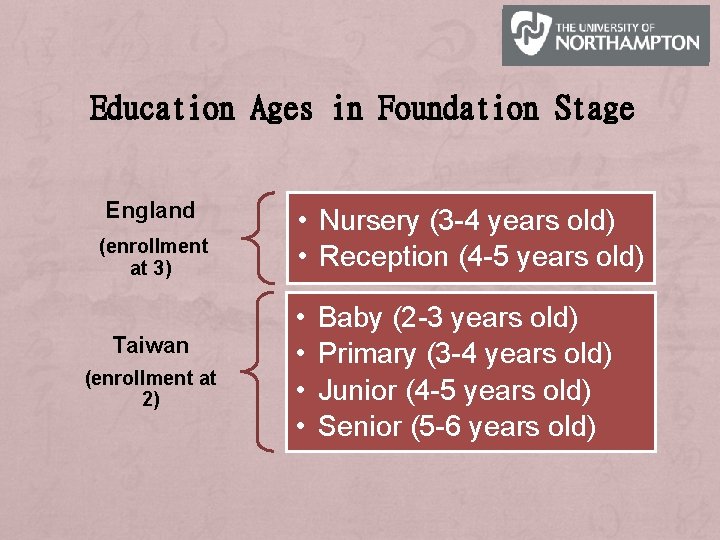 THE UNIVERSITY OF
NORTHAMPTON

Education Ages in Foundation Stage

England

(enrollment at 3)

• Nursery (3-4 years old)
• Reception (4-5 years old)

Taiwan

(enrollment at 2)

• Baby (2-3 years old)
• Primary (3-4 years old)
• Junior (4-5 years old)
• Senior (5-6 years old)